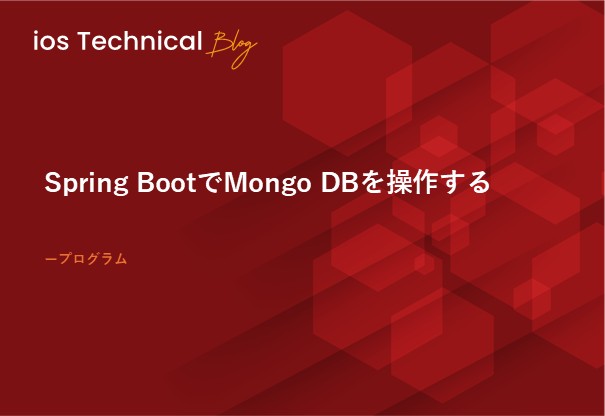 ios Technical Blog

Spring BootでMongo DBを操作する

ープログラム